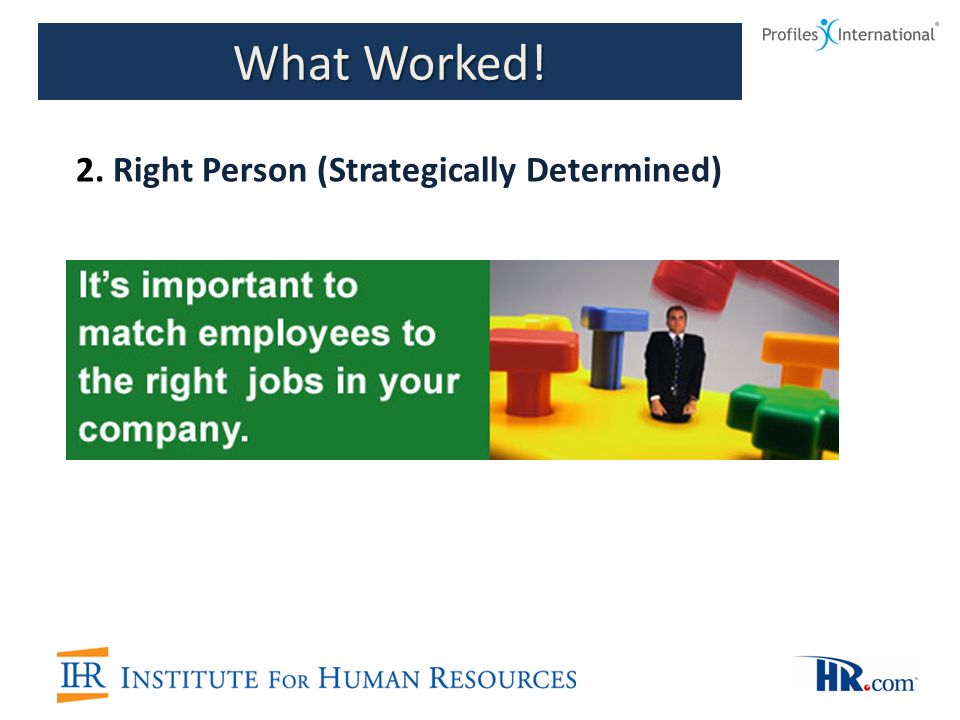 What Worked!

Profiles International®

2. Right Person (Strategically Determined)

It's important to match employees to the right jobs in your company.

IHR INSTITUTE FOR HUMAN RESOURCES

HR.com